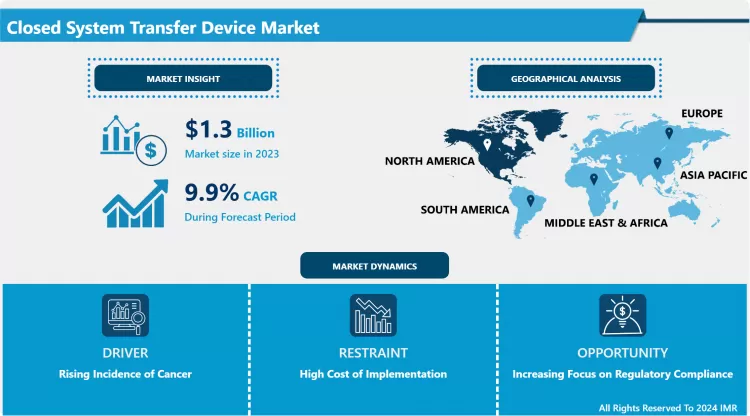 Closed System Transfer Device Market

MARKET INSIGHT

$1.3 Billion
Market size in 2023

9.9% CAGR
During Forecast Period

GEOGRAPHICAL ANALYSIS

EUROPE

NORTH AMERICA

ASIA PACIFIC

SOUTH AMERICA

MIDDLE EAST & AFRICA

MARKET DYNAMICS

DRIVER
Rising Incidence of Cancer

RESTRAINT
High Cost of Implementation

OPPORTUNITY
Increasing Focus on Regulatory Compliance

All Rights Reserved To 2024 IMR